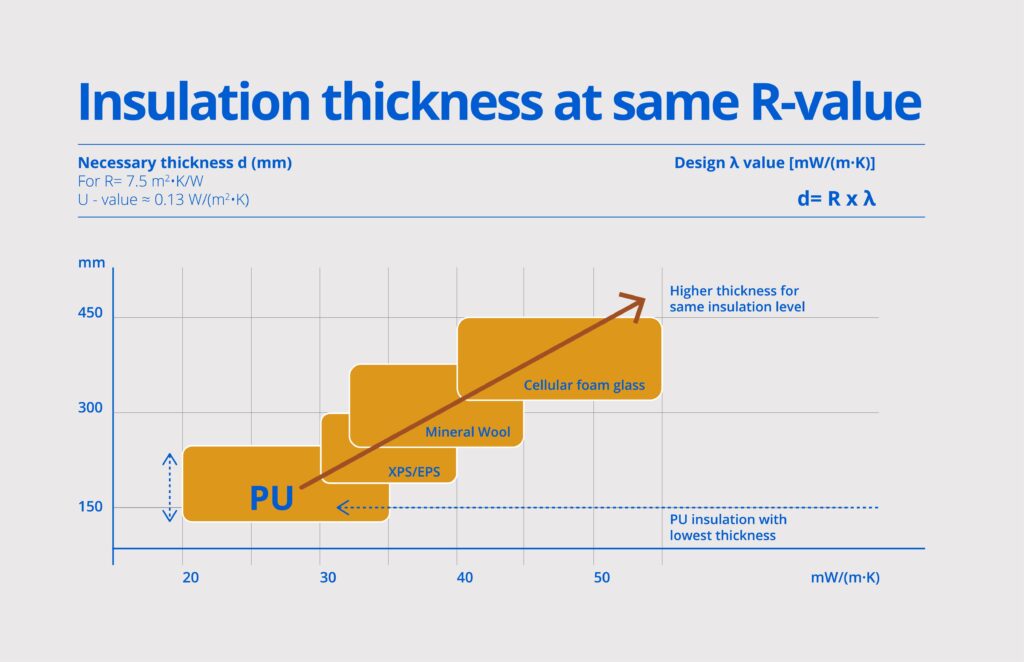 Insulation thickness at same R-value

Necessary thickness d (mm)
For R= 7.5 m²•K/W
U - value ≈ 0.13 W/(m²•K)

Design λ value [mW/(m·K)]

d= R x λ

mm

450

300

150

Higher thickness for same insulation level

Cellular foam glass

Mineral Wool

XPS/EPS

PU

PU insulation with lowest thickness

20

30

40

50

mW/(m·K)